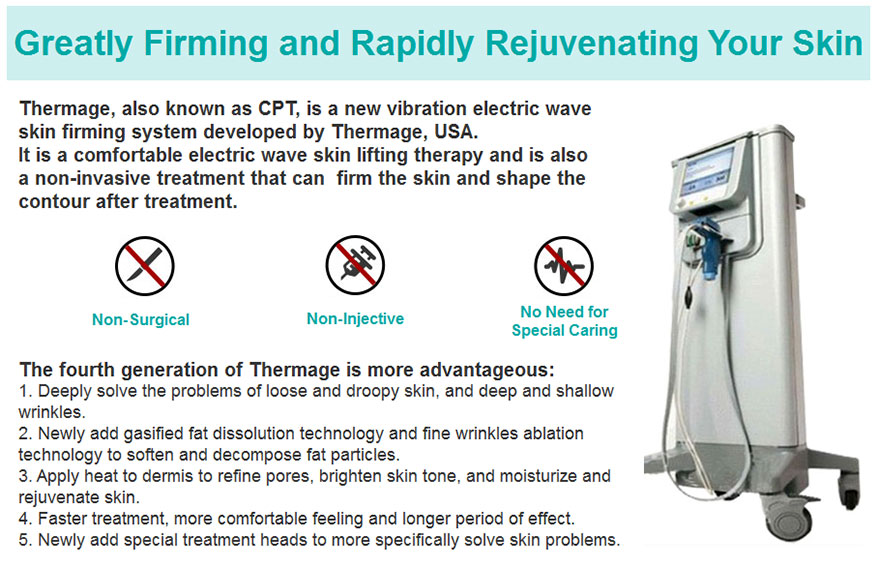 Greatly Firming and Rapidly Rejuvenating Your Skin

Thermage, also known as CPT, is a new vibration electric wave skin firming system developed by Thermage, USA.
It is a comfortable electric wave skin lifting therapy and is also a non-invasive treatment that can firm the skin and shape the contour after treatment.

Non-Surgical

Non-Injective

No Need for Special Caring

The fourth generation of Thermage is more advantageous:
1. Deeply solve the problems of loose and droopy skin, and deep and shallow wrinkles.
2. Newly add gasified fat dissolution technology and fine wrinkles ablation technology to soften and decompose fat particles.
3. Apply heat to dermis to refine pores, brighten skin tone, and moisturize and rejuvenate skin.
4. Faster treatment, more comfortable feeling and longer period of effect.
5. Newly add special treatment heads to more specifically solve skin problems.